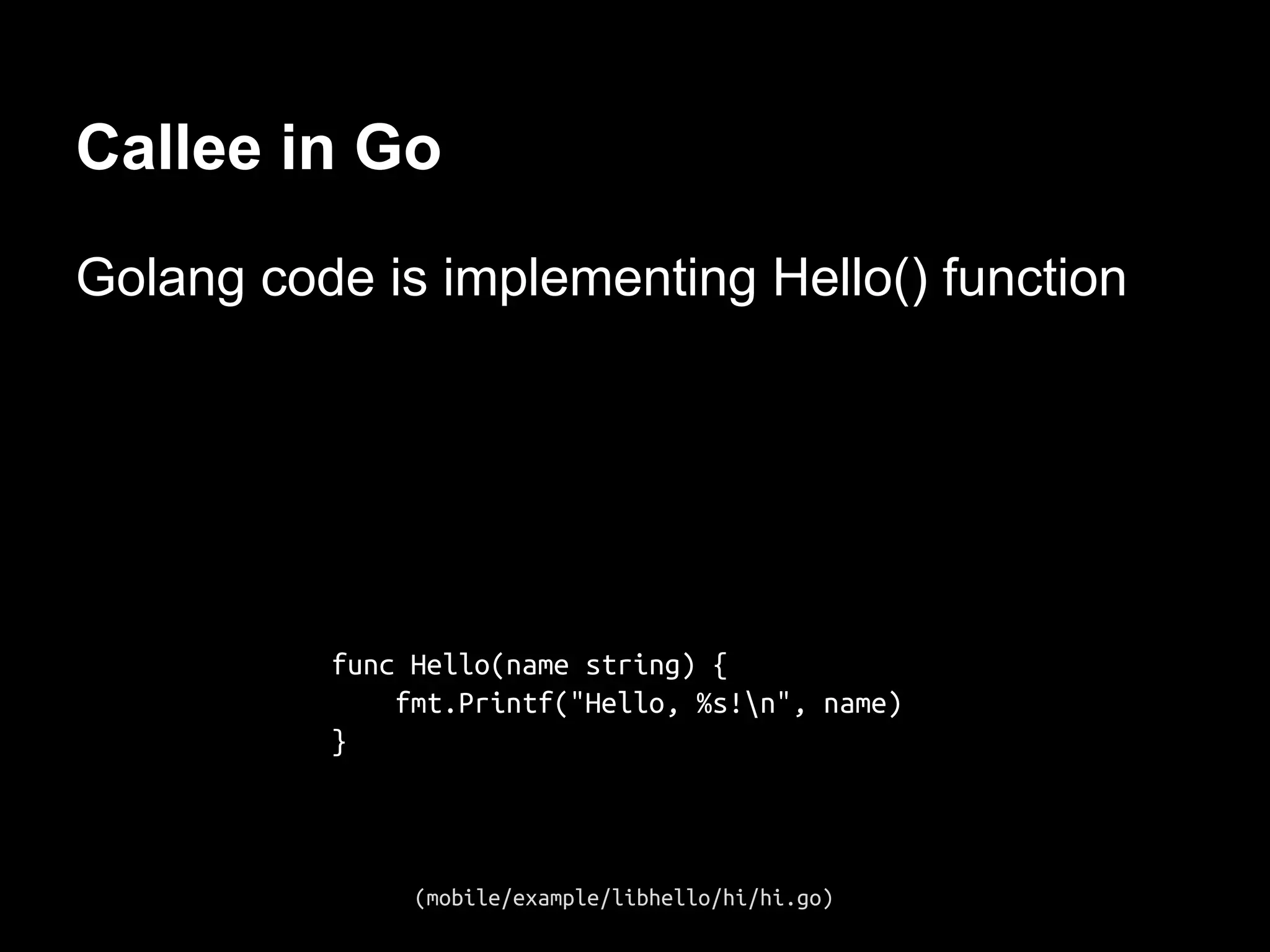 Callee in Go

Golang code is implementing Hello() function

func Hello(name string) {
    fmt.Printf("Hello, %s!\n", name)
}

(mobile/example/libhello/hi/hi.go)